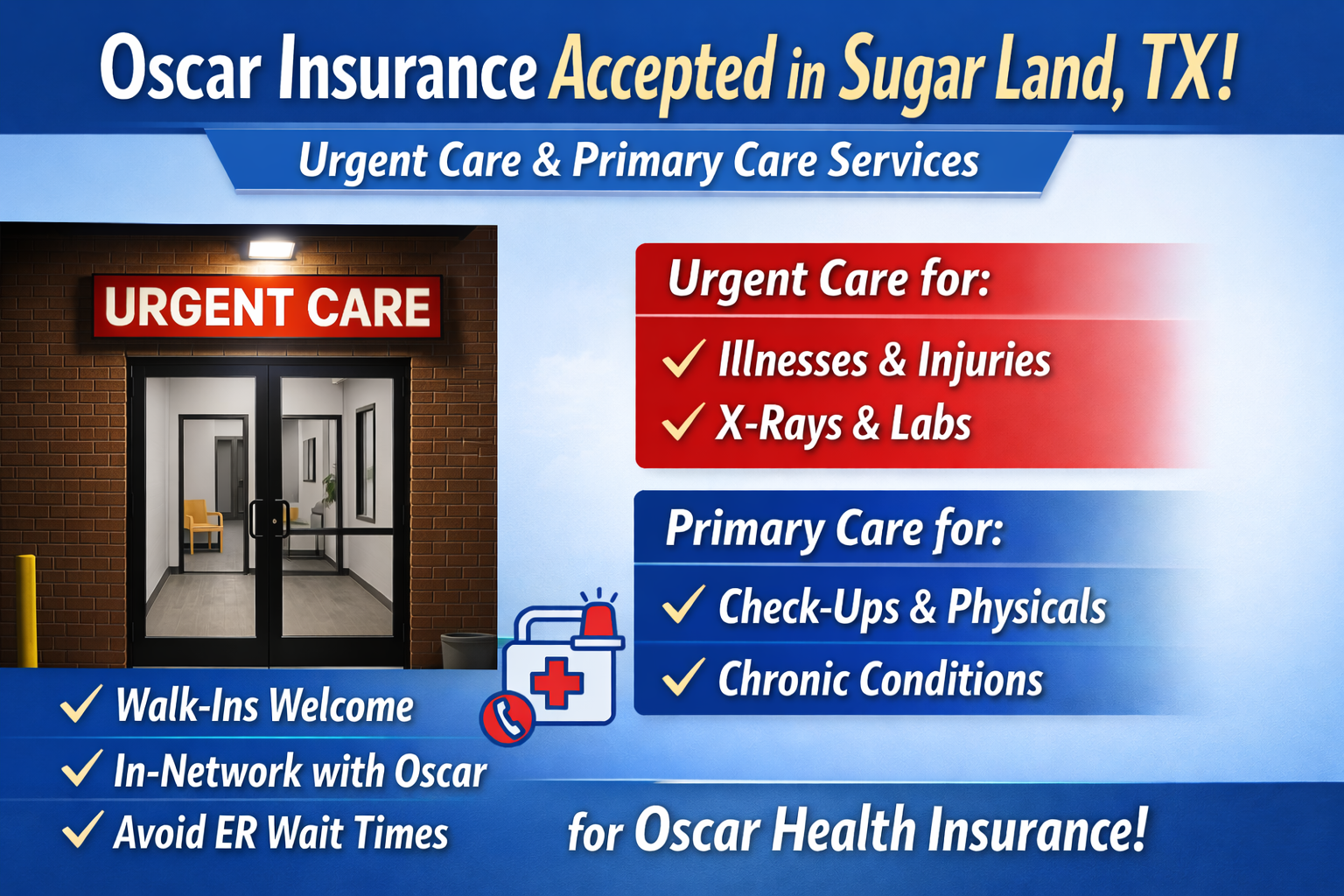 Oscar Insurance Accepted in Sugar Land, TX!

Urgent Care & Primary Care Services

URGENT CARE

Urgent Care for:

✓ Illnesses & Injuries
✓ X-Rays & Labs

Primary Care for:

✓ Check-Ups & Physicals
✓ Chronic Conditions

✓ Walk-Ins Welcome
✓ In-Network with Oscar
✓ Avoid ER Wait Times

for Oscar Health Insurance!